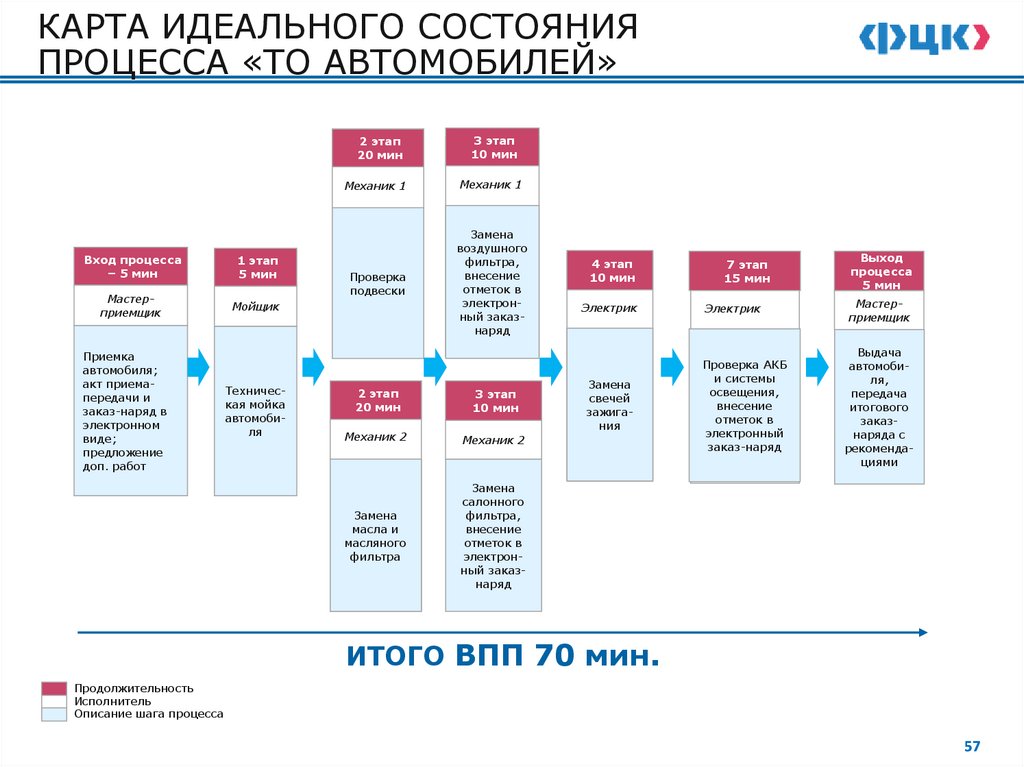 КАРТА ИДЕАЛЬНОГО СОСТОЯНИЯ ПРОЦЕССА «ТО АВТОМОБИЛЕЙ»

ФЦК

Вход процесса – 5 мин
Мастер-приемщик
Приемка автомобиля; акт приема-передачи и заказ-наряд в электронном виде; предложение доп. работ

1 этап 5 мин
Мойщик
Техническая мойка автомобиля

2 этап 20 мин
Механик 1
Проверка подвески

2 этап 20 мин
Механик 2
Замена масла и масляного фильтра

3 этап 10 мин
Механик 1
Замена воздушного фильтра, внесение отметок в электронный заказ-наряд

3 этап 10 мин
Механик 2
Замена салонного фильтра, внесение отметок в электронный заказ-наряд

4 этап 10 мин
Электрик
Замена свечей зажигания

7 этап 15 мин
Электрик
Проверка АКБ и системы освещения, внесение отметок в электронный заказ-наряд

Выход процесса 5 мин
Мастер-приемщик
Выдача автомобиля, передача итогового заказ-наряда с рекомендациями

ИТОГО ВПП 70 мин.

Продолжительность
Исполнитель
Описание шага процесса

57